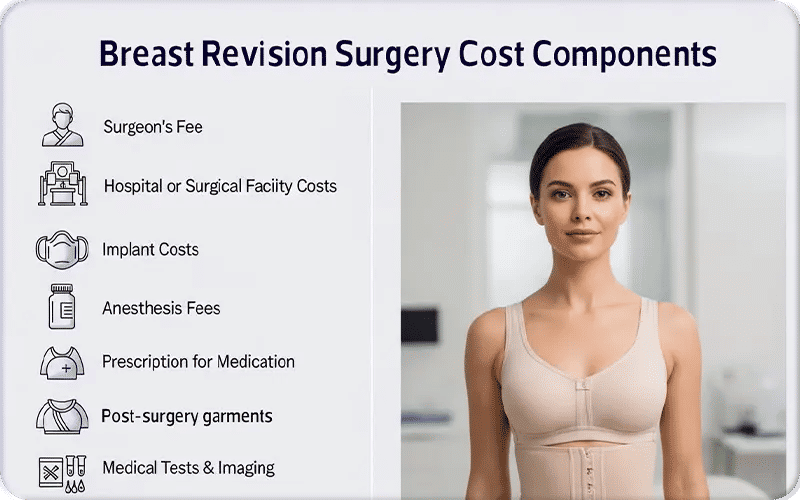 Breast Revision Surgery Cost Components

Surgeon's Fee

Hospital or Surgical Faciity Costs

Implant Costs

Anesthesis Fees

Prescription for Medication

Post-surgery garments

Medical Tests & Imaging